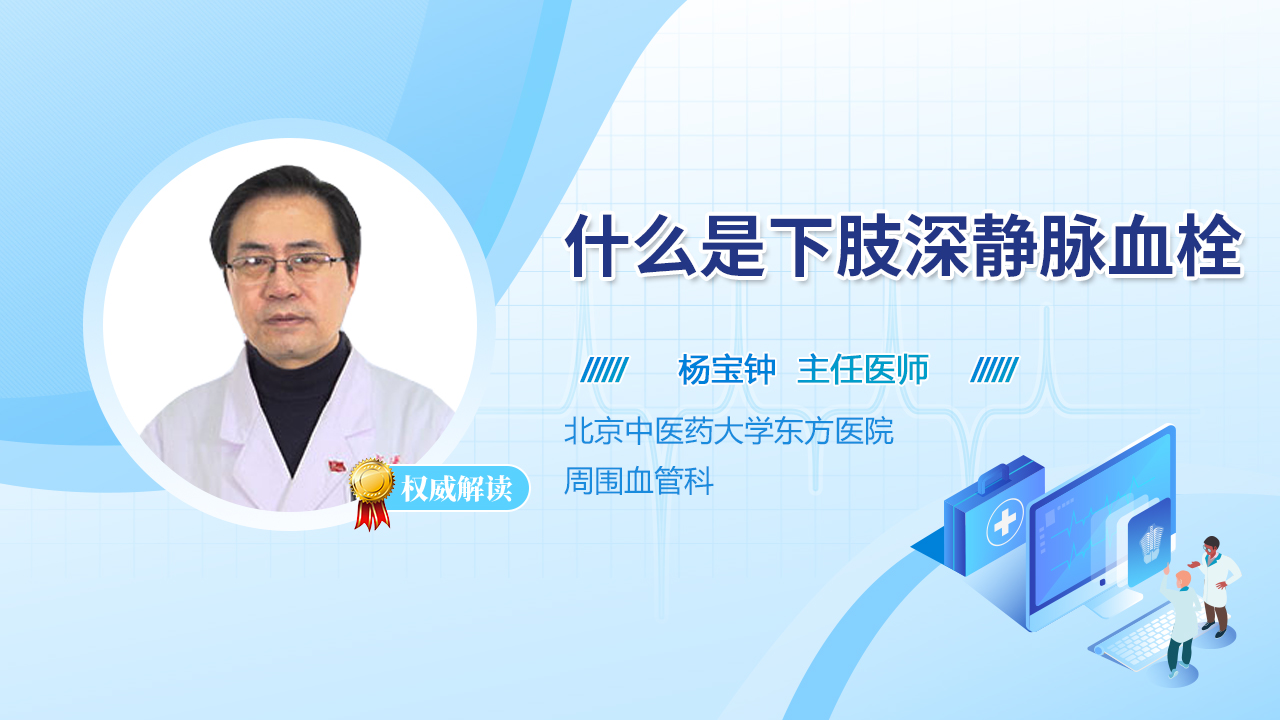 什么是下肢深静脉血栓

杨宝钟 主任医师

北京中医药大学东方医院
周围血管科

权威解读